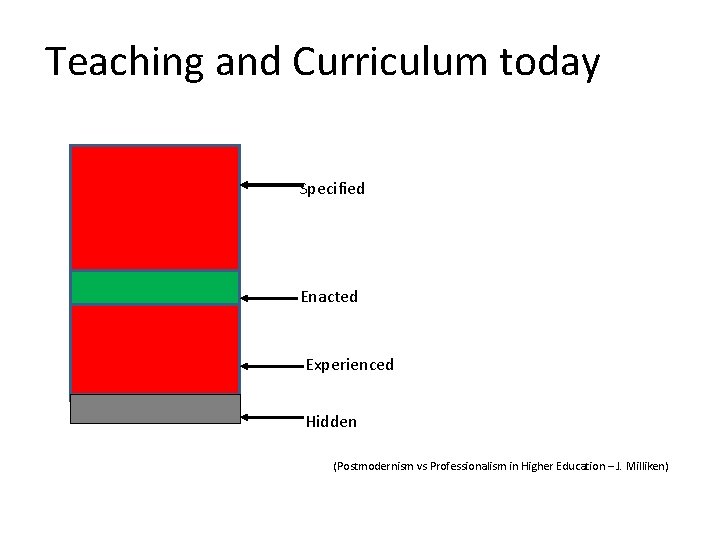 Teaching and Curriculum today

Specified

Enacted

Experienced

Hidden

(Postmodernism vs Professionalism in Higher Education – J. Milliken)